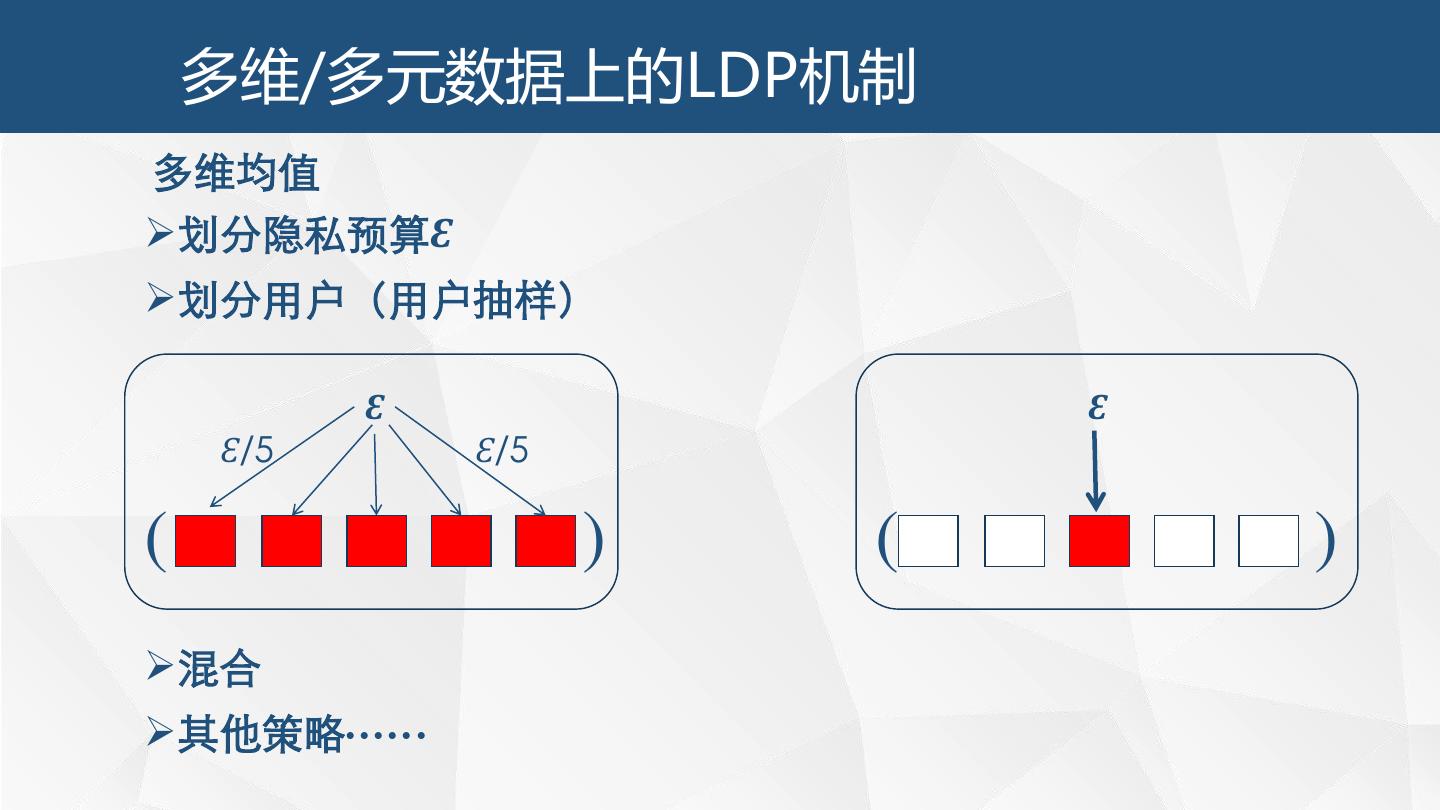 多维/多元数据上的LDP机制

多维均值

➢划分隐私预算$\varepsilon$

➢划分用户（用户抽样）

$\varepsilon$

$\varepsilon/5$

$\varepsilon/5$

(　　　　　)

$\varepsilon$

(　　　　　)

➢混合

➢其他策略……